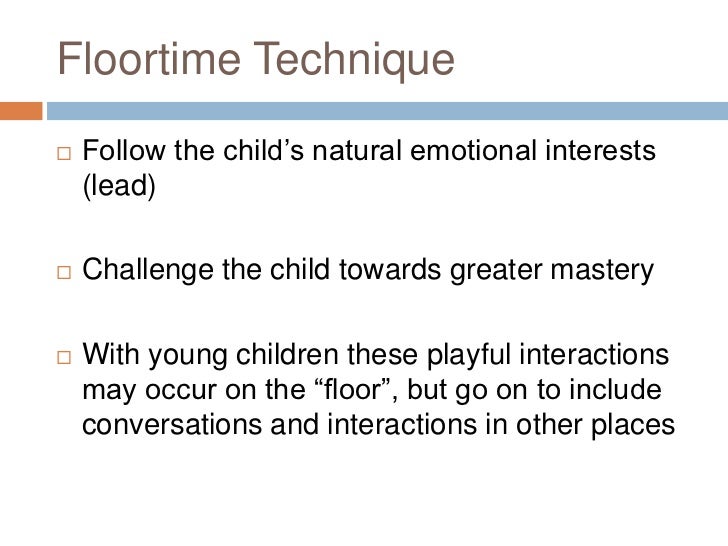 Floortime Technique

□ Follow the child’s natural emotional interests (lead)

□ Challenge the child towards greater mastery

□ With young children these playful interactions may occur on the “floor”, but go on to include conversations and interactions in other places